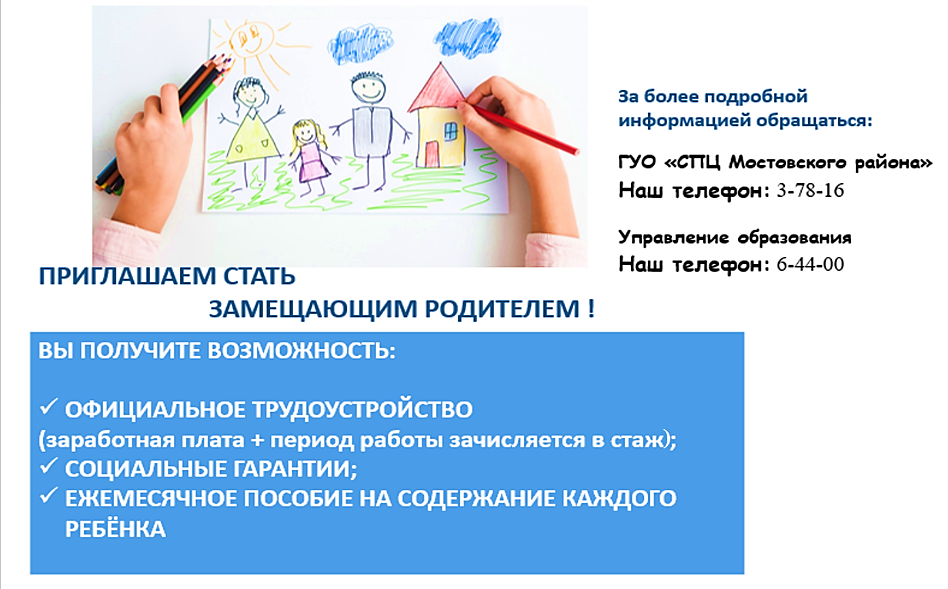 За более подробной информацией обращаться:

ГУО «СПЦ Мостовского района»
Наш телефон: 3-78-16

Управление образования
Наш телефон: 6-44-00

ПРИГЛАШАЕМ СТАТЬ
ЗАМЕЩАЮЩИМ РОДИТЕЛЕМ !

ВЫ ПОЛУЧИТЕ ВОЗМОЖНОСТЬ:

✓ ОФИЦИАЛЬНОЕ ТРУДОУСТРОЙСТВО
(заработная плата + период работы зачисляется в стаж);
✓ СОЦИАЛЬНЫЕ ГАРАНТИИ;
✓ ЕЖЕМЕСЯЧНОЕ ПОСОБИЕ НА СОДЕРЖАНИЕ КАЖДОГО РЕБЁНКА